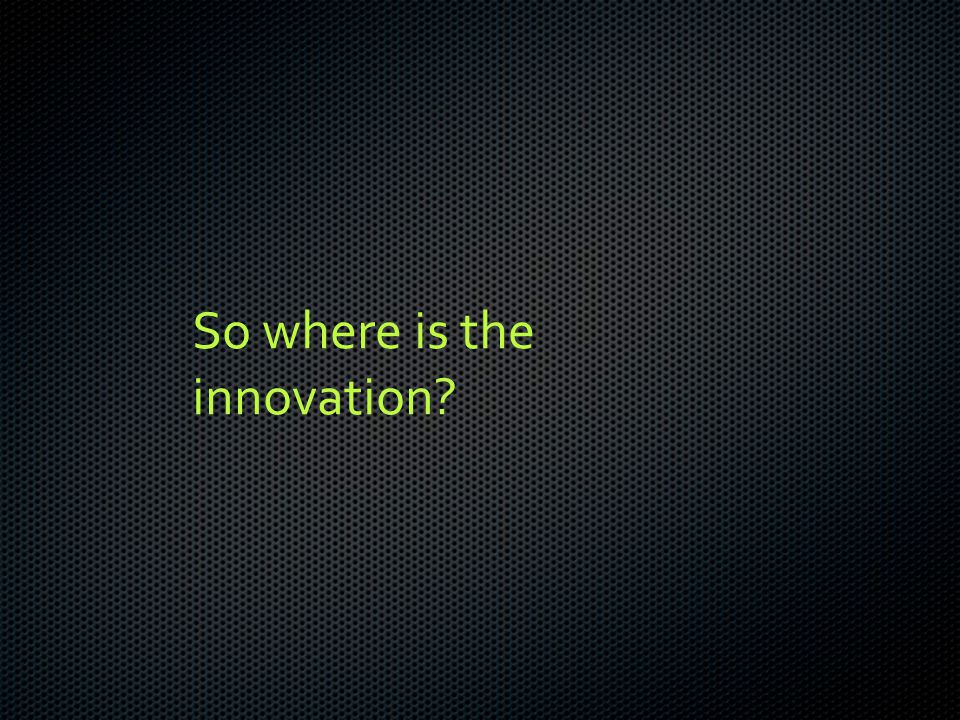 So where is the innovation?